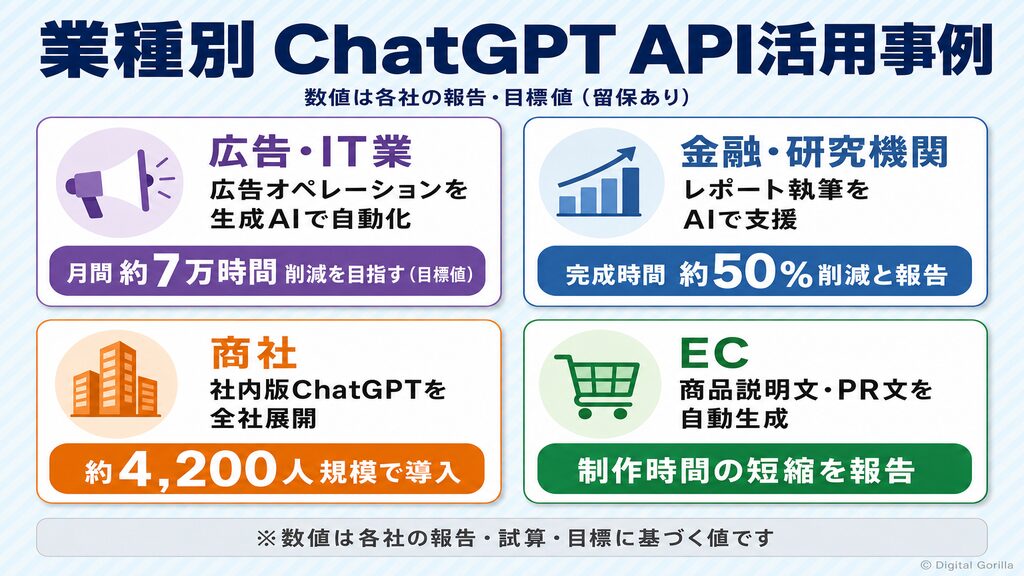 業種別 ChatGPT API活用事例

数値は各社の報告・目標値（留保あり）

広告・IT業
広告オペレーションを生成AIで自動化
月間 約7万時間 削減を目指す（目標値）

金融・研究機関
レポート執筆をAIで支援
完成時間 約50％削減と報告

商社
社内版ChatGPTを全社展開
約4,200人 規模で導入

EC
商品説明文・PR文を自動生成
制作時間の短縮を報告

※数値は各社の報告・試算・目標に基づく値です

© Digital Gorilla